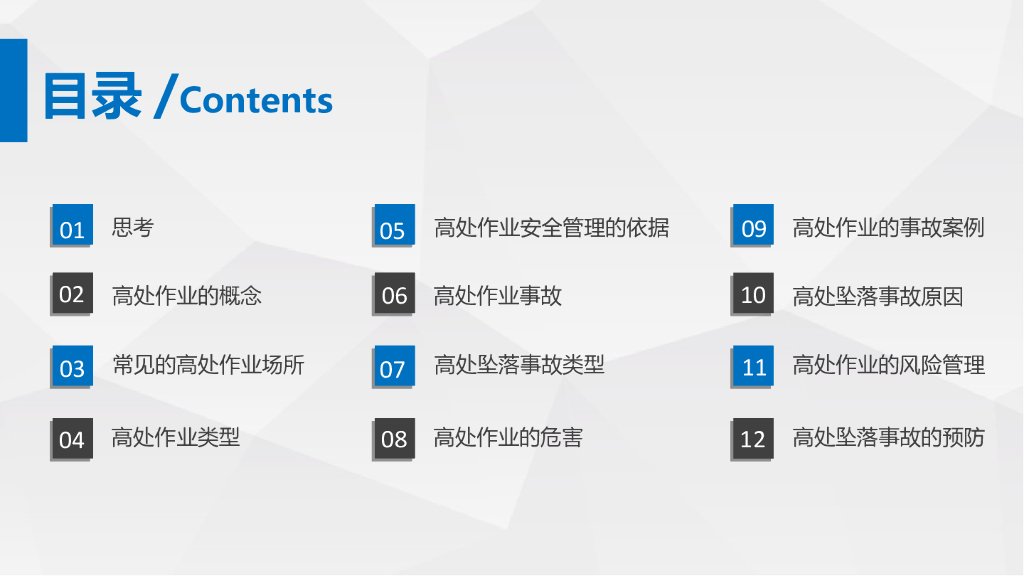 目录 /Contents

01 思考

02 高处作业的概念

03 常见的高处作业场所

04 高处作业类型

05 高处作业安全管理的依据

06 高处作业事故

07 高处坠落事故类型

08 高处作业的危害

09 高处作业的事故案例

10 高处坠落事故原因

11 高处作业的风险管理

12 高处坠落事故的预防